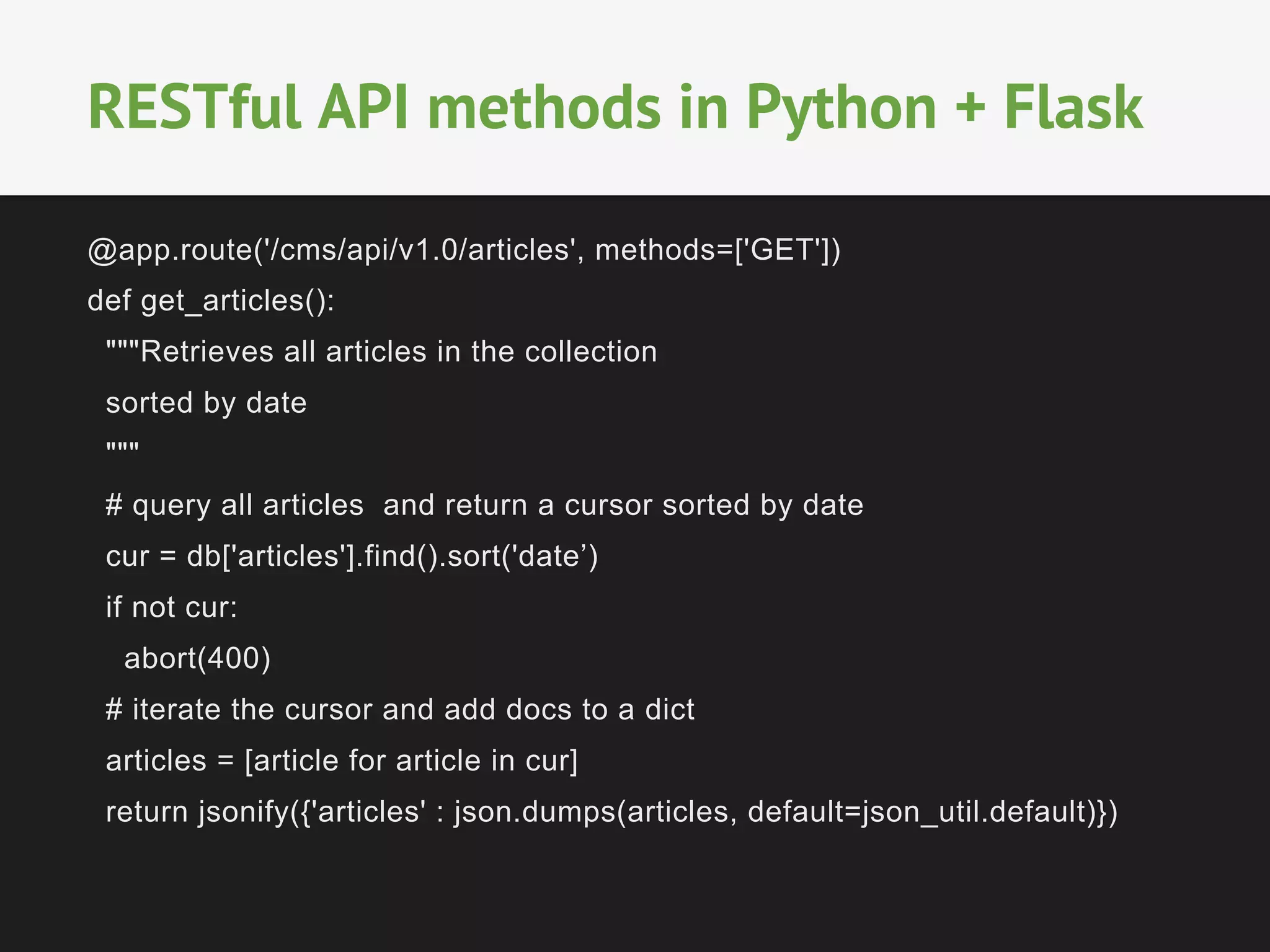 RESTful API methods in Python + Flask

@app.route('/cms/api/v1.0/articles', methods=['GET'])
def get_articles():
  """Retrieves all articles in the collection
  sorted by date
  """
  # query all articles  and return a cursor sorted by date
  cur = db['articles'].find().sort('date’)
  if not cur:
    abort(400)
  # iterate the cursor and add docs to a dict
  articles = [article for article in cur]
  return jsonify({'articles' : json.dumps(articles, default=json_util.default)})